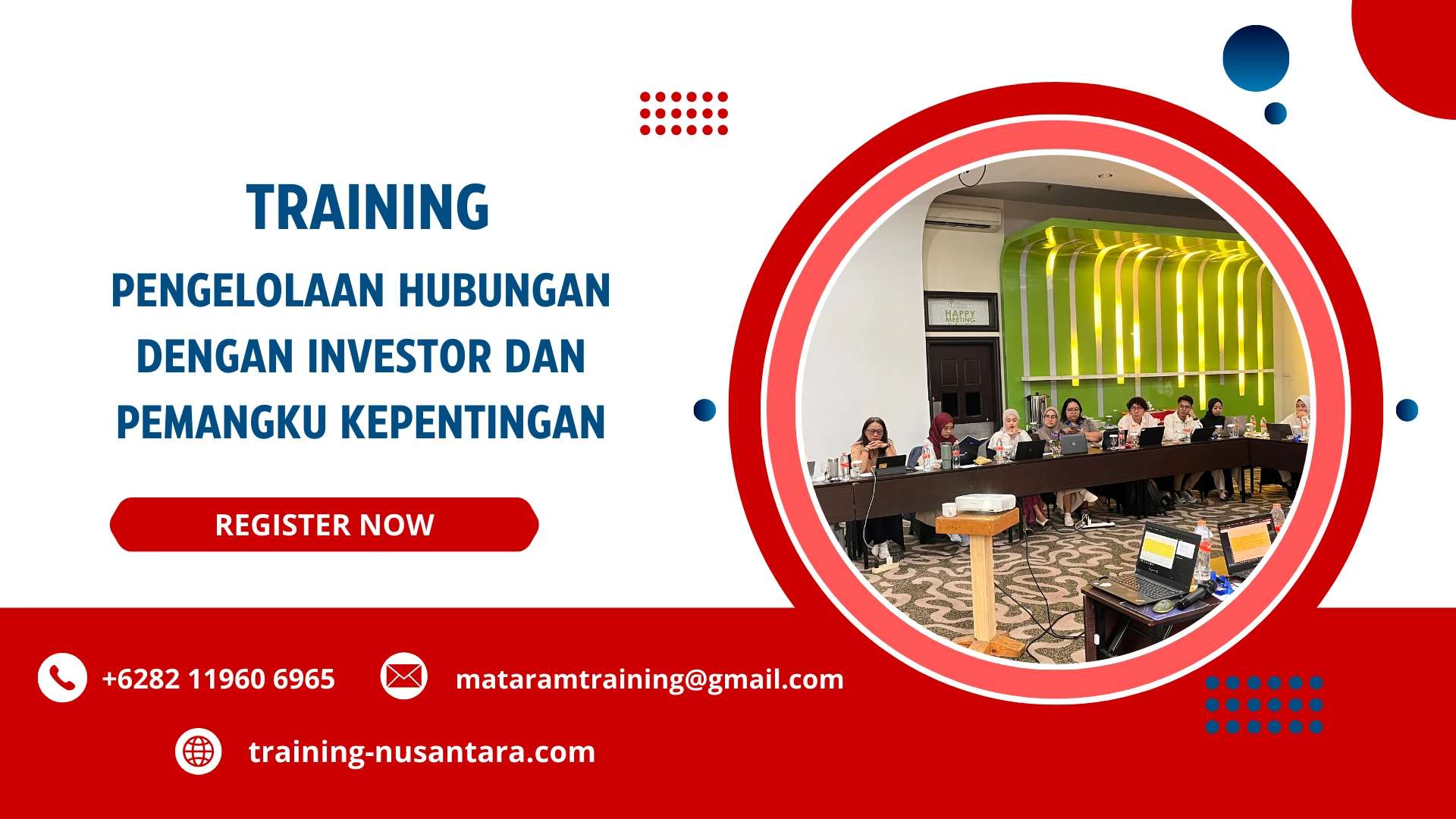 TRAINING

PENGELOLAAN HUBUNGAN DENGAN INVESTOR DAN PEMANGKU KEPENTINGAN

REGISTER NOW

HAPPY MEETING

+6282 11960 6965

mataramtraining@gmail.com

training-nusantara.com